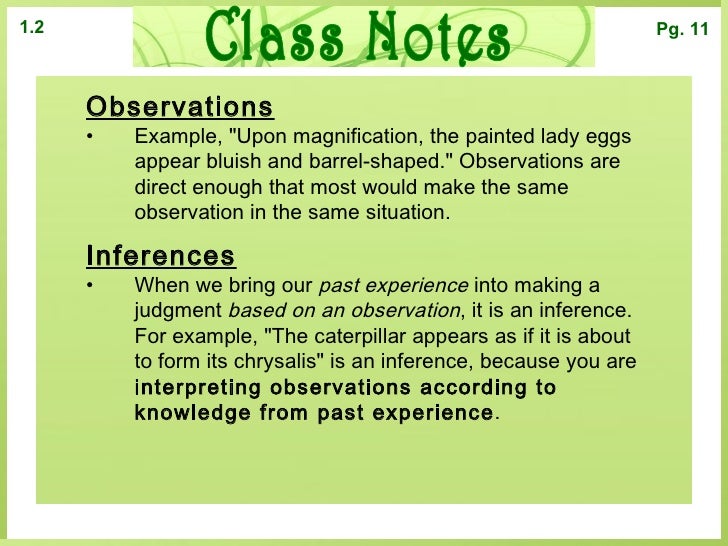 1.2

Class Notes

Pg. 11

Observations

• Example, "Upon magnification, the painted lady eggs appear bluish and barrel-shaped." Observations are direct enough that most would make the same observation in the same situation.

Inferences

• When we bring our past experience into making a judgment based on an observation, it is an inference. For example, "The caterpillar appears as if it is about to form its chrysalis" is an inference, because you are interpreting observations according to knowledge from past experience.